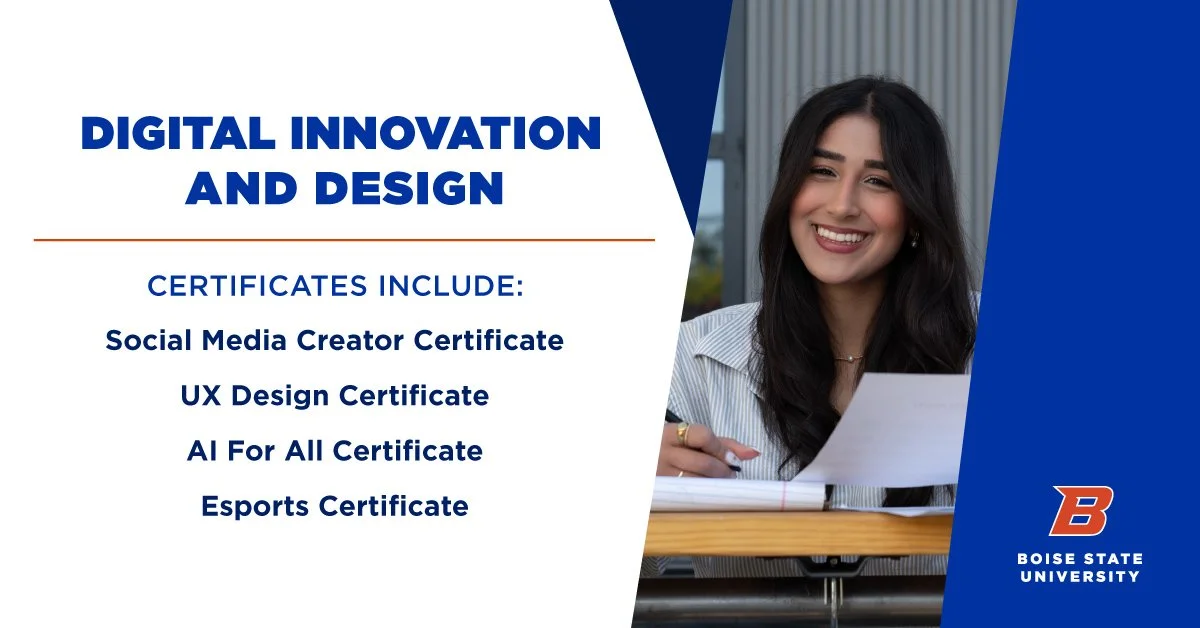 DIGITAL INNOVATION AND DESIGN

CERTIFICATES INCLUDE:

Social Media Creator Certificate

UX Design Certificate

AI For All Certificate

Esports Certificate

B

BOISE STATE UNIVERSITY